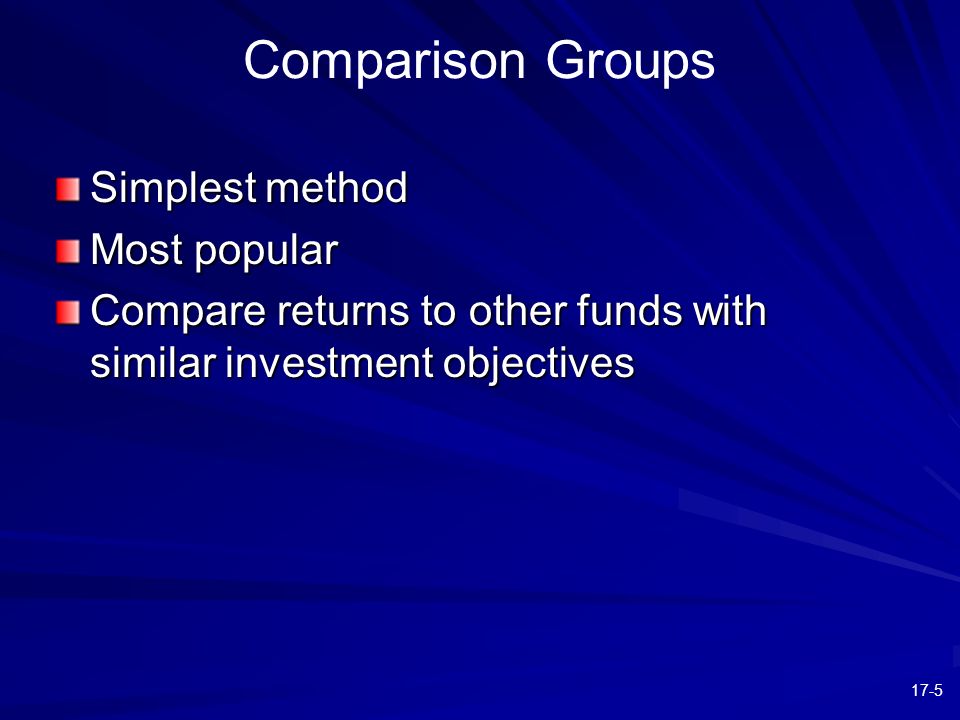 Comparison Groups

Simplest method

Most popular

Compare returns to other funds with similar investment objectives

17-5